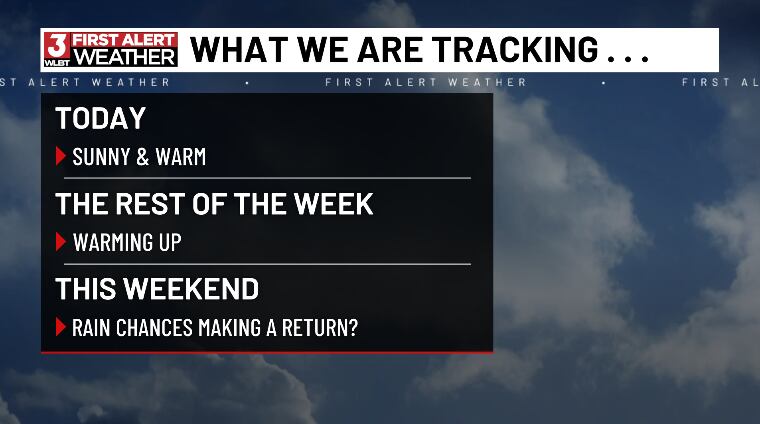 3 WLBT FIRST ALERT WEATHER WHAT WE ARE TRACKING . . .

ST ALERT WEATHER • FIRST ALERT WEATHER • FIRST AL

TODAY

SUNNY & WARM

THE REST OF THE WEEK

WARMING UP

THIS WEEKEND

RAIN CHANCES MAKING A RETURN?